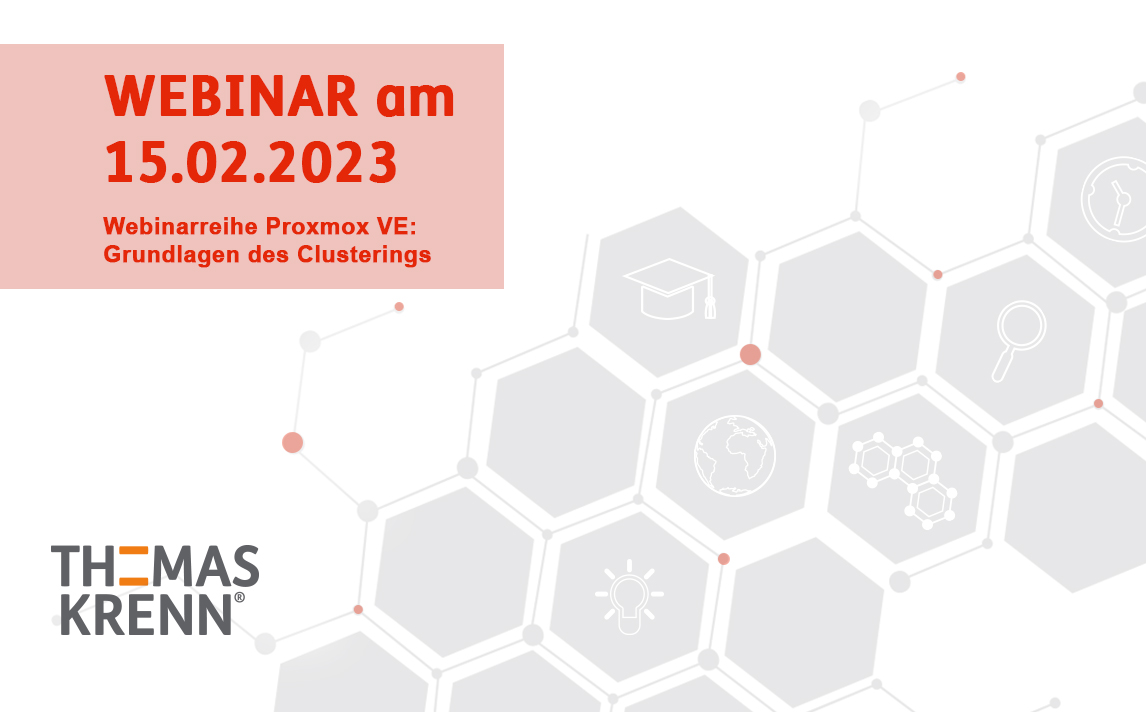 WEBINAR am 15.02.2023

Webinarreihe Proxmox VE: Grundlagen des Clusterings

THOMAS KRENN®